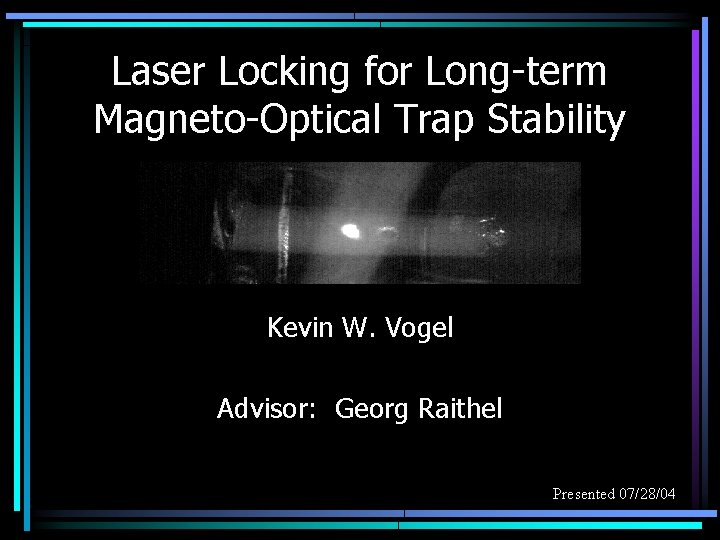 Laser Locking for Long-term Magneto-Optical Trap Stability

Kevin W. Vogel

Advisor: Georg Raithel

Presented 07/28/04